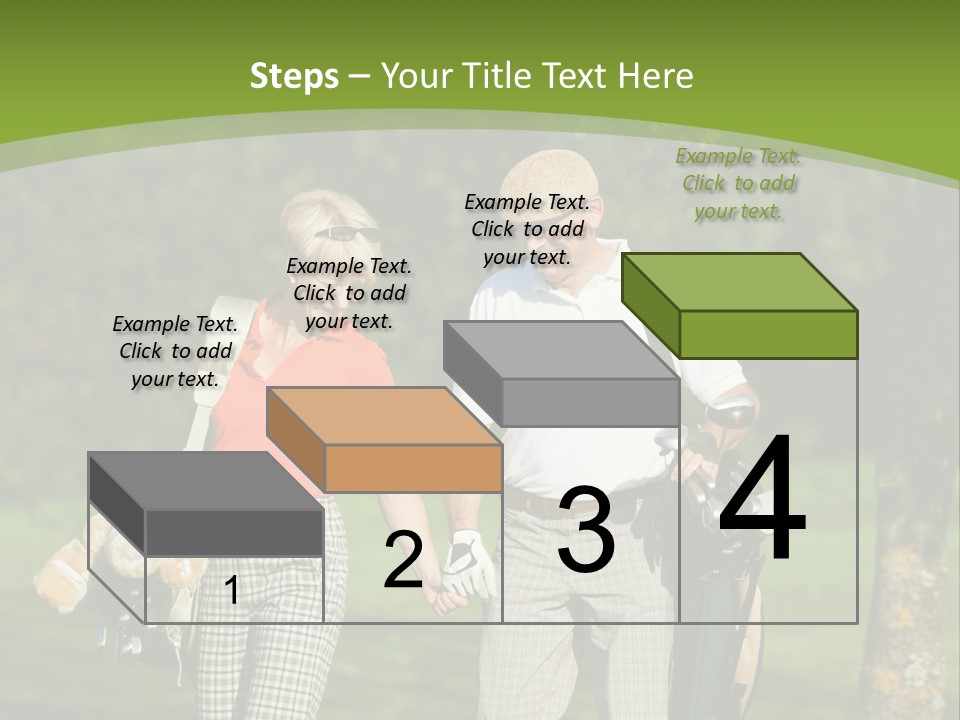 Steps – Your Title Text Here

Example Text. Click to add your text.

Example Text. Click to add your text.

Example Text. Click to add your text.

Example Text. Click to add your text.

1

2

3

4